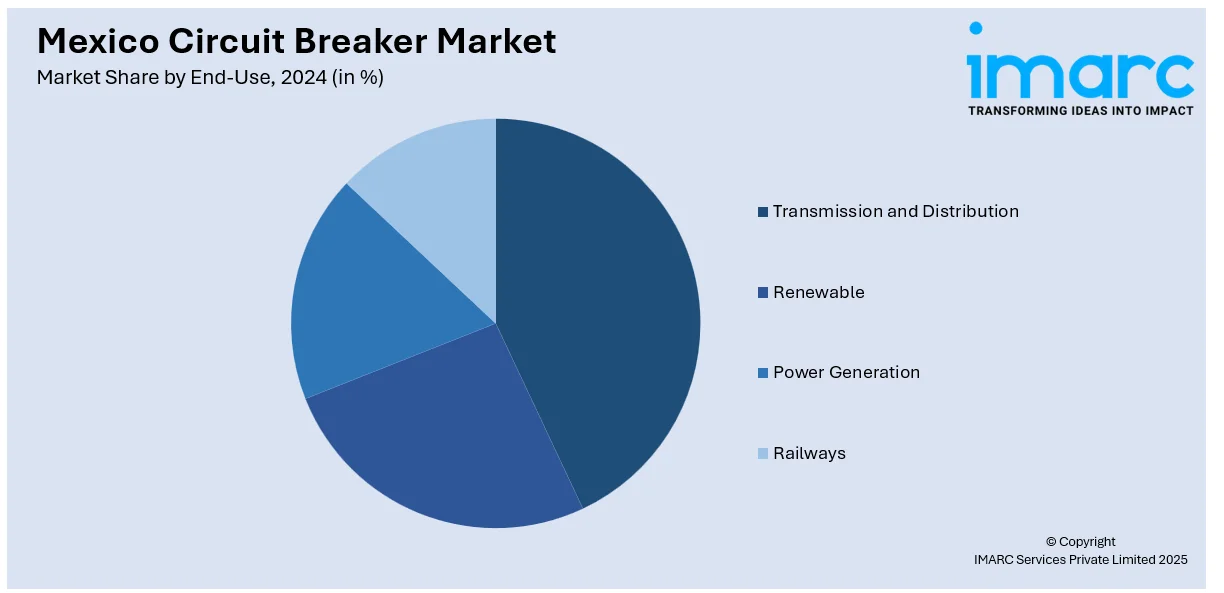 Mexico Circuit Breaker Market
Market Share by End-Use, 2024 (in %)

imarc
TRANSFORMING IDEAS INTO IMPACT

Transmission and Distribution
Renewable
Power Generation
Railways

© Copyright
IMARC Services Private Limited 2025